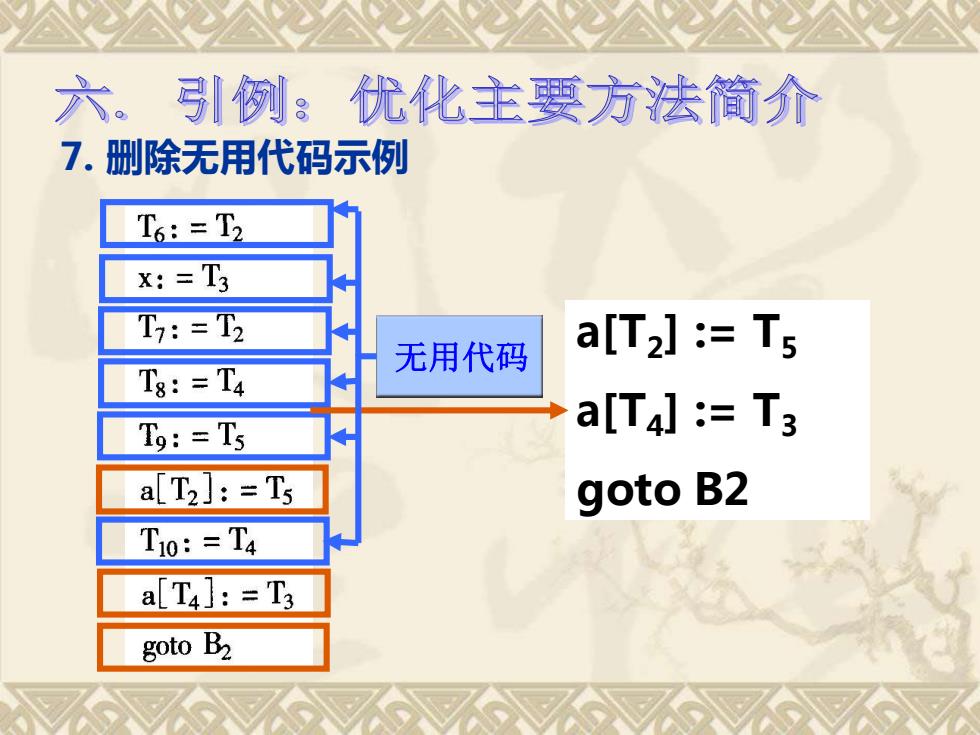 六. 引例：优化主要方法简介

7. 删除无用代码示例

$T_6 := T_2$

$x := T_3$

$T_7 := T_2$

$T_8 := T_4$

$T_9 := T_5$

$a[T_2] := T_5$

$T_{10} := T_4$

$a[T_4] := T_3$

goto $B_2$

无用代码

$a[T_2] := T_5$

$a[T_4] := T_3$

goto B2